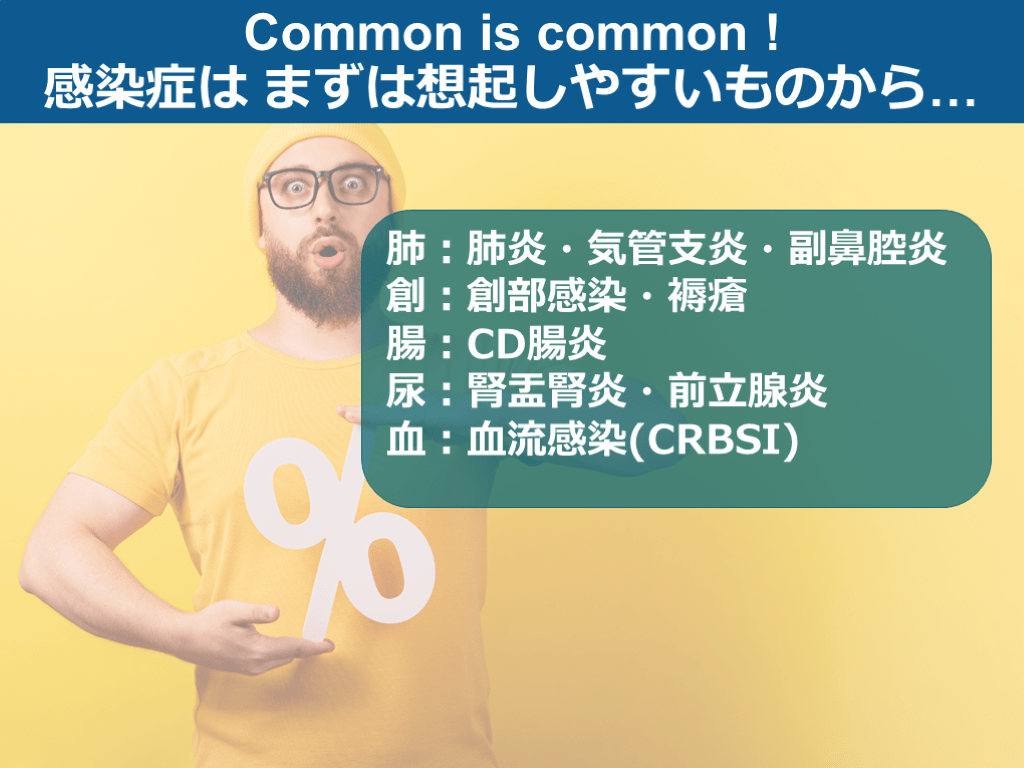 Common is common！
感染症は まずは想起しやすいものから…

肺：肺炎・気管支炎・副鼻腔炎
創：創部感染・褥瘡
腸：CD腸炎
尿：腎盂腎炎・前立腺炎
血：血流感染(CRBSI)

%